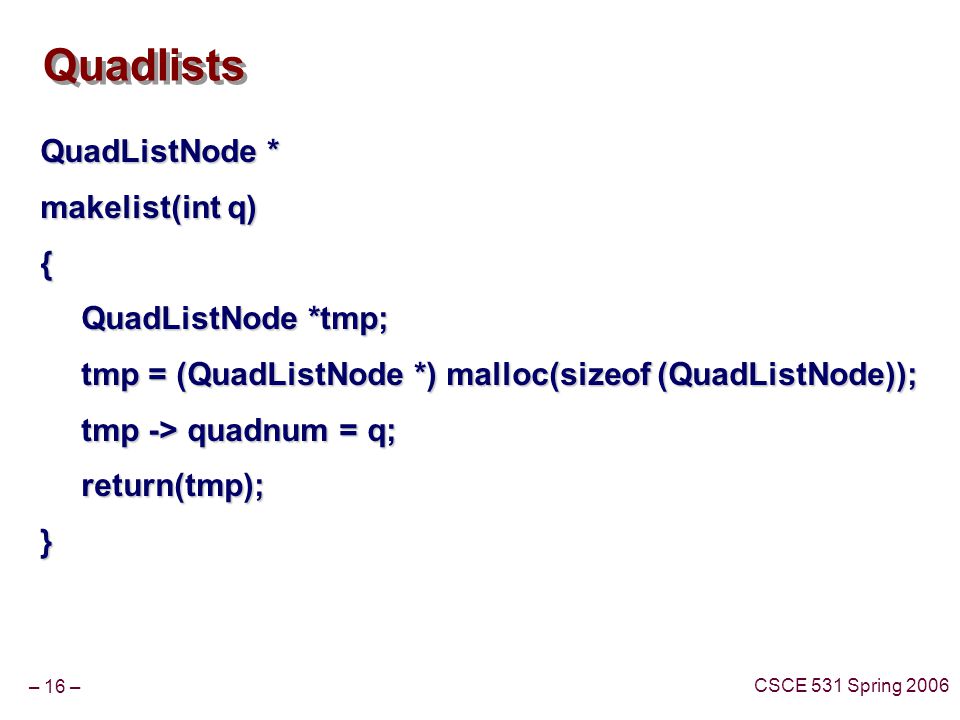 Quadlists

QuadListNode *

makelist(int q)

{

QuadListNode *tmp;

tmp = (QuadListNode *) malloc(sizeof (QuadListNode));

tmp -> quadnum = q;

return(tmp);

}

– 16 –

CSCE 531 Spring 2006